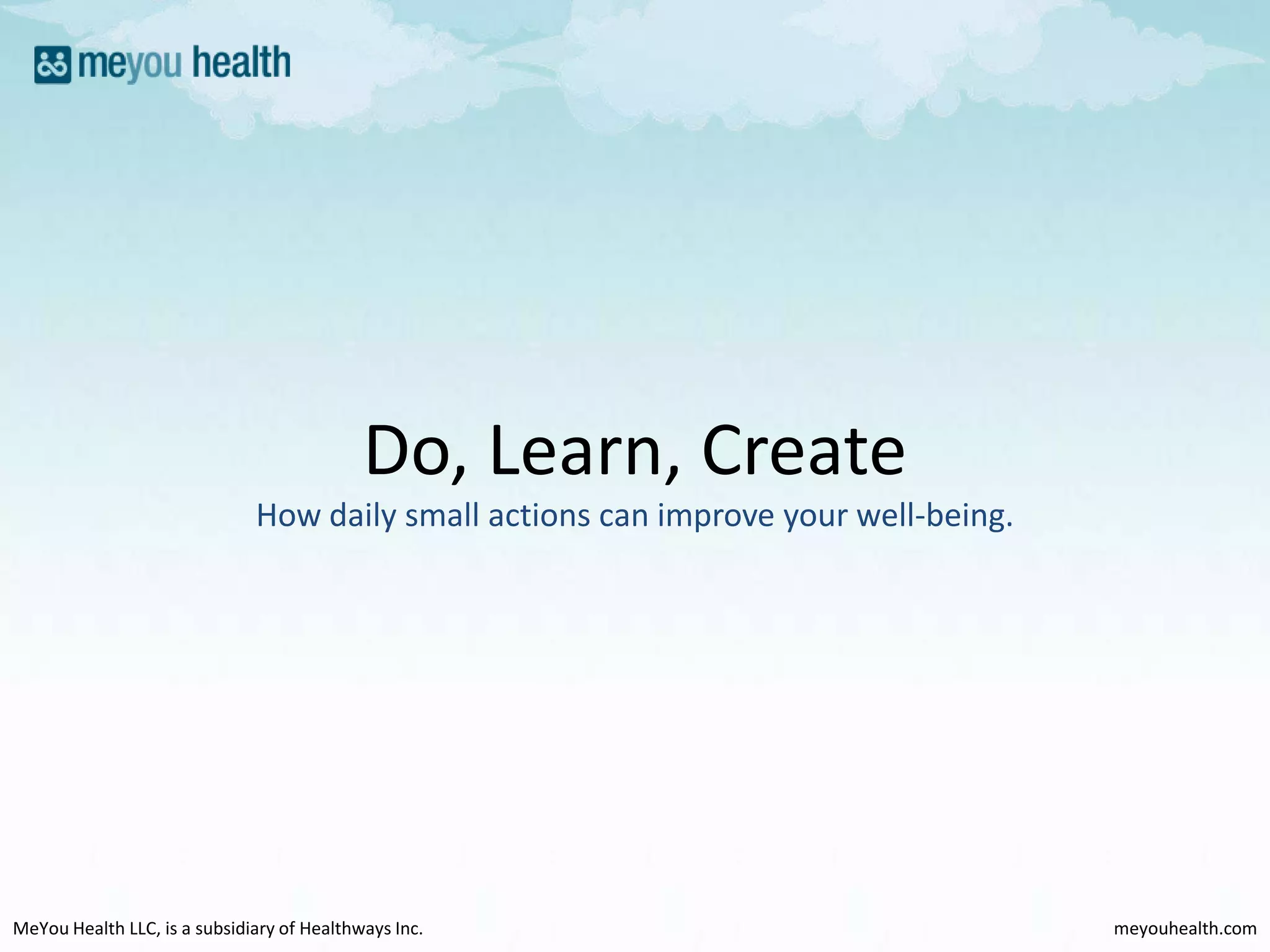 meyou health

Do, Learn, Create

How daily small actions can improve your well-being.

MeYou Health LLC, is a subsidiary of Healthways Inc.

meyouhealth.com